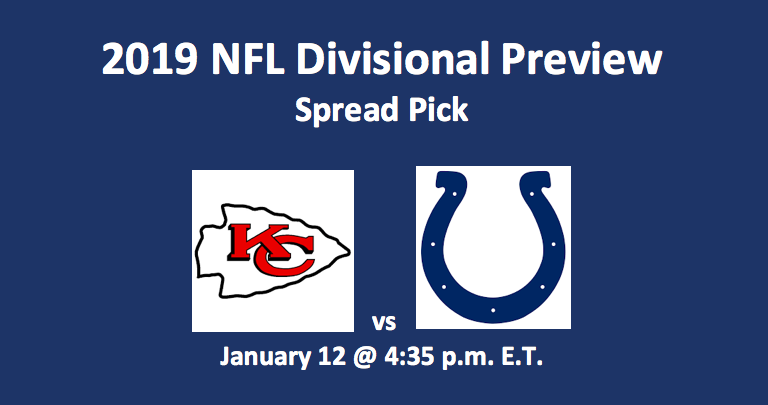 2019 NFL Divisional Preview
Spread Pick

KC

vs

January 12 @ 4:35 p.m. E.T.